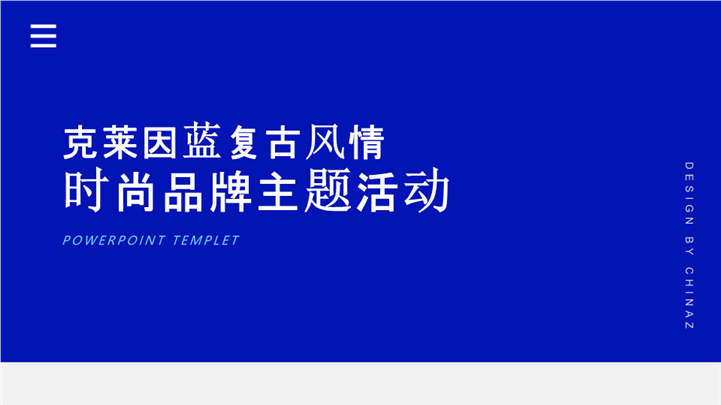 克莱因蓝复古风情
时尚品牌主题活动

POWERPOINT TEMPLET

DESIGN BY CHINAZ